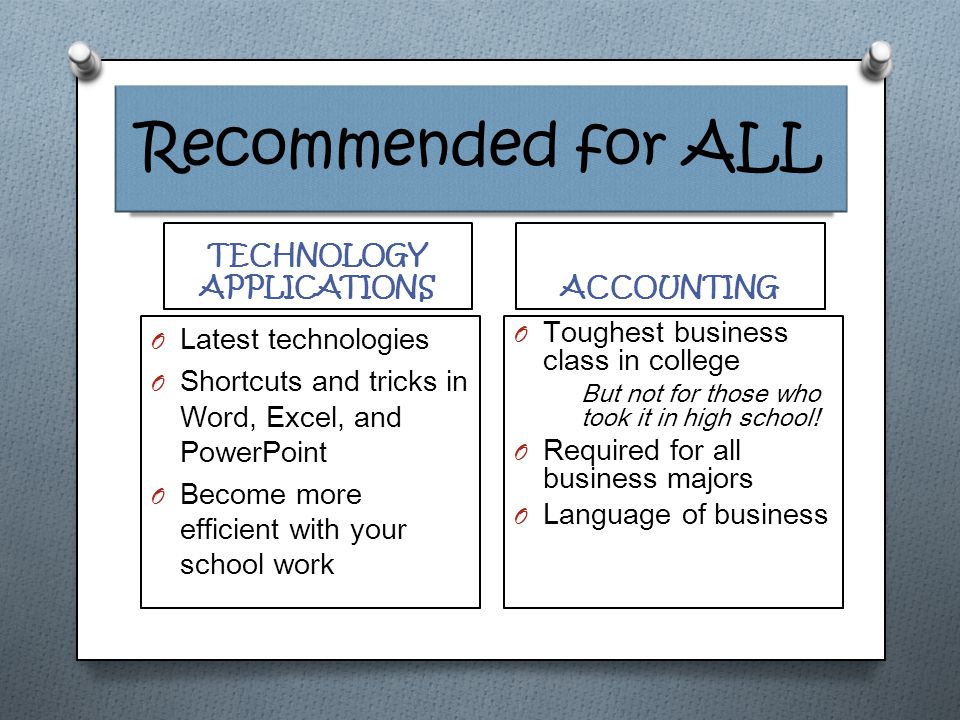 Recommended for ALL

TECHNOLOGY APPLICATIONS

O Latest technologies
O Shortcuts and tricks in Word, Excel, and PowerPoint
O Become more efficient with your school work

ACCOUNTING

O Toughest business class in college
But not for those who took it in high school!
O Required for all business majors
O Language of business